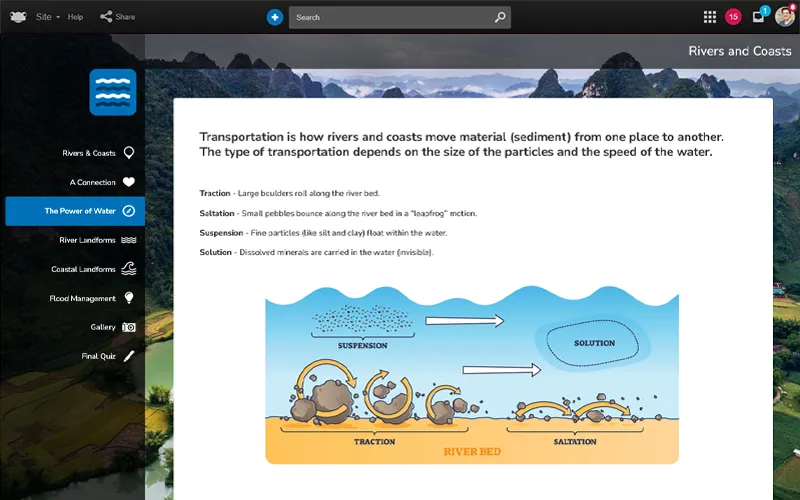 Site Help Share

Search

15

1

Rivers and Coasts

Rivers & Coasts

A Connection

The Power of Water

River Landforms

Coastal Landforms

Flood Management

Gallery

Final Quiz

Transportation is how rivers and coasts move material (sediment) from one place to another. The type of transportation depends on the size of the particles and the speed of the water.

Traction - Large boulders roll along the river bed.

Saltation - Small pebbles bounce along the river bed in a "leapfrog" motion.

Suspension - Fine particles (like silt and clay) float within the water.

Solution - Dissolved minerals are carried in the water (invisible).

SUSPENSION

SOLUTION

TRACTION

RIVER BED

SALTATION